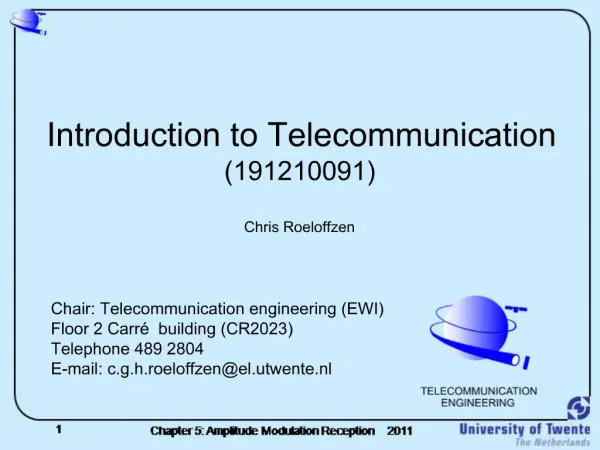 Introduction to Telecommunication
(191210091)

Chris Roeloffzen

Chair: Telecommunication engineering (EWI)
Floor 2 Carré building (CR2023)
Telephone 489 2804
E-mail: c.g.h.roeloffzen@el.utwente.nl

TELECOMMUNICATION ENGINEERING

1 Chapter 5: Amplitude Modulation Reception 2011

University of Twente
The Netherlands